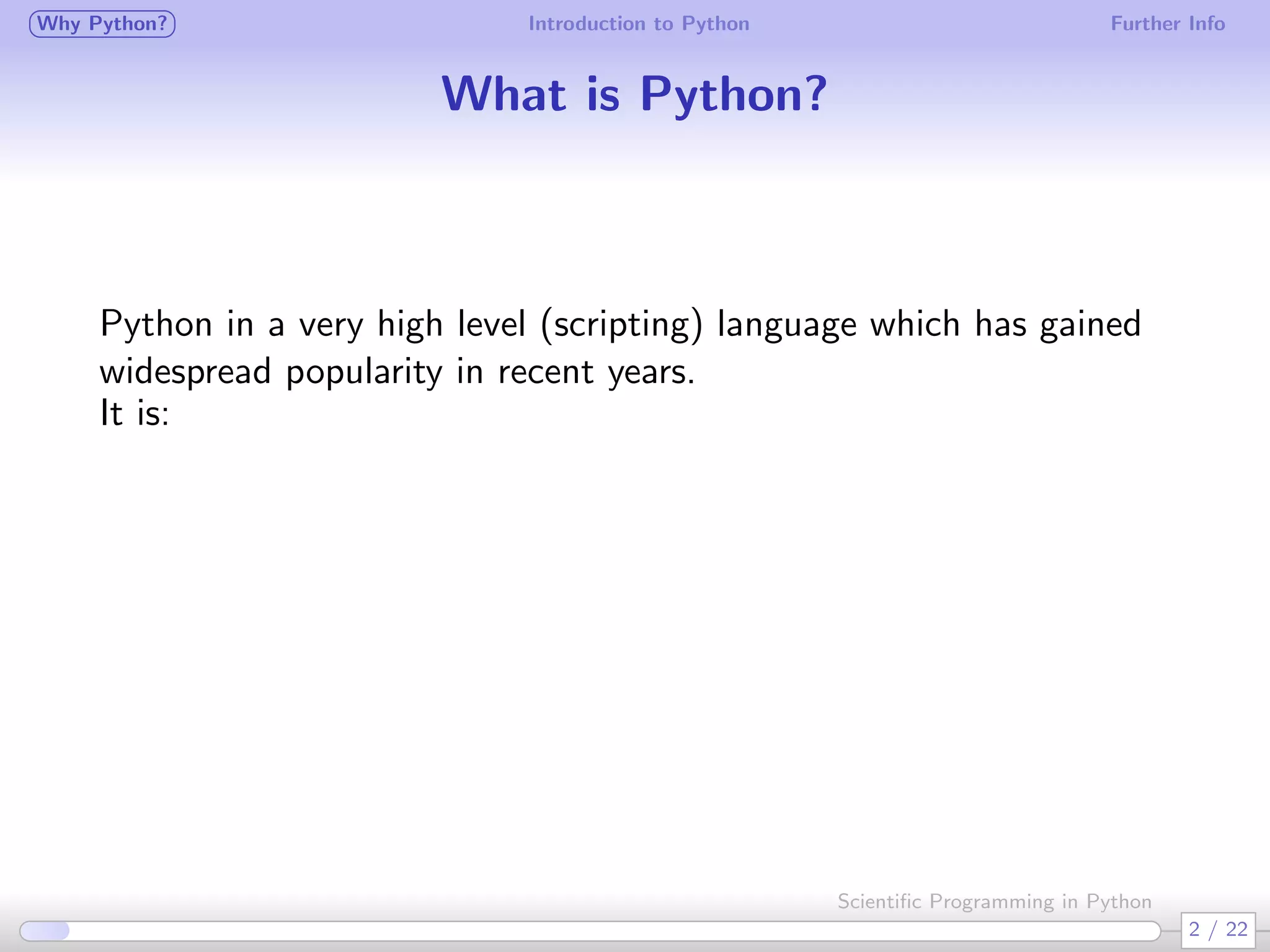 Why Python? Introduction to Python Further Info

What is Python?

Python in a very high level (scripting) language which has gained widespread popularity in recent years.
It is:

Scientific Programming in Python

2 / 22